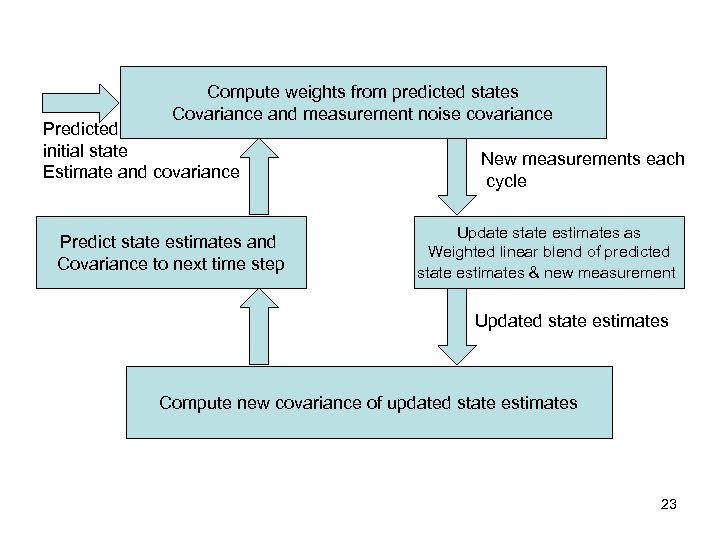 Compute weights from predicted states
Covariance and measurement noise covariance

Predicted
initial state
Estimate and covariance

New measurements each
cycle

Predict state estimates and
Covariance to next time step

Update state estimates as
Weighted linear blend of predicted
state estimates & new measurement

Updated state estimates

Compute new covariance of updated state estimates

23